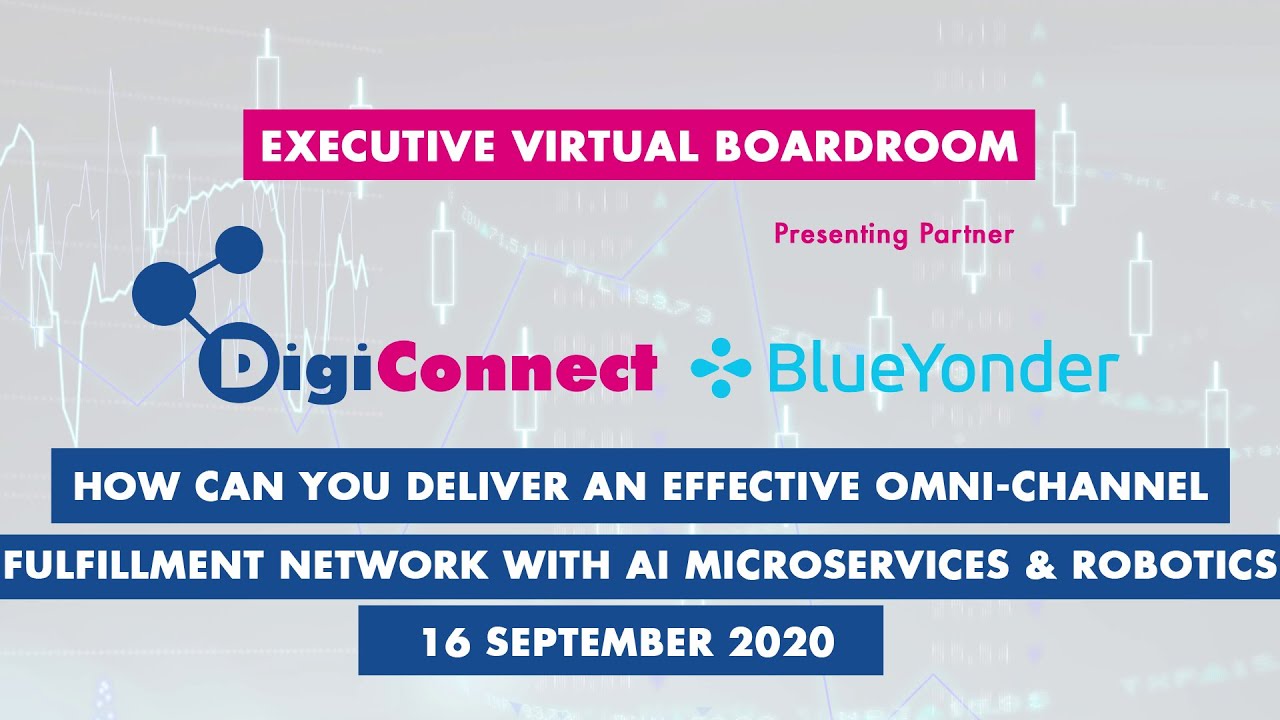 EXECUTIVE VIRTUAL BOARDROOM

Presenting Partner

DigiConnect

BlueYonder

HOW CAN YOU DELIVER AN EFFECTIVE OMNI-CHANNEL FULFILLMENT NETWORK WITH AI MICROSERVICES & ROBOTICS

16 SEPTEMBER 2020